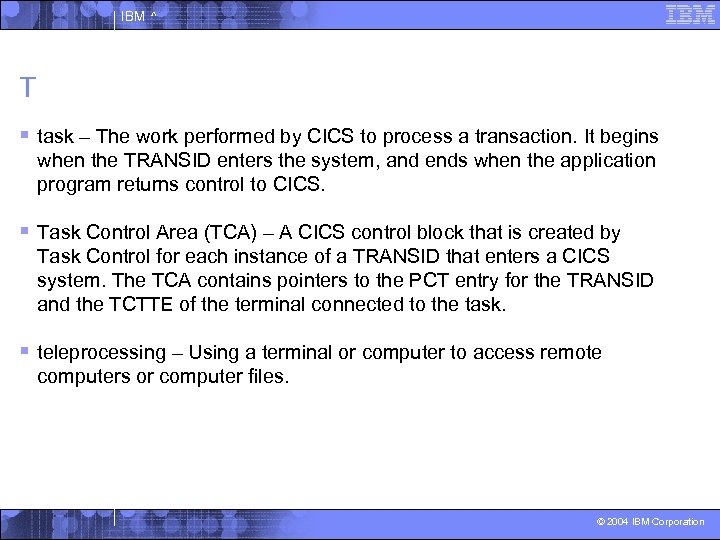 IBM ^

IBM

T

task – The work performed by CICS to process a transaction. It begins when the TRANSID enters the system, and ends when the application program returns control to CICS.

Task Control Area (TCA) – A CICS control block that is created by Task Control for each instance of a TRANSID that enters a CICS system. The TCA contains pointers to the PCT entry for the TRANSID and the TCTTE of the terminal connected to the task.

teleprocessing – Using a terminal or computer to access remote computers or computer files.

© 2004 IBM Corporation